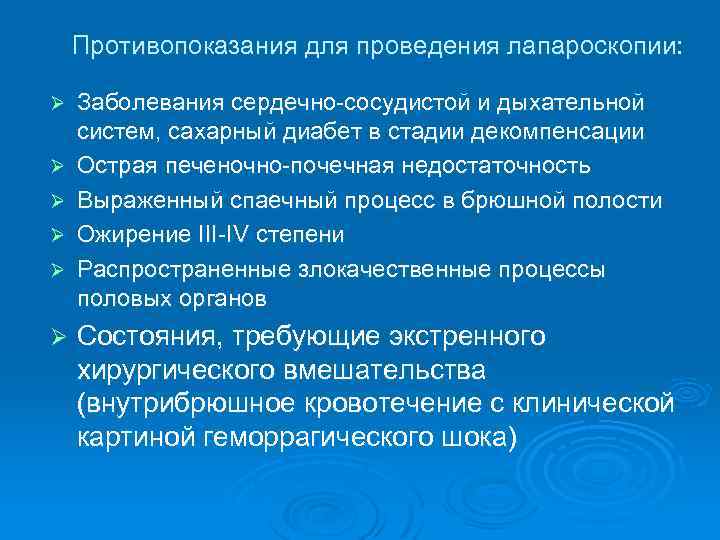 Противопоказания для проведения лапароскопии:

➢ Заболевания сердечно-сосудистой и дыхательной систем, сахарный диабет в стадии декомпенсации
➢ Острая печеночно-почечная недостаточность
➢ Выраженный спаечный процесс в брюшной полости
➢ Ожирение III-IV степени
➢ Распространенные злокачественные процессы половых органов
➢ Состояния, требующие экстренного хирургического вмешательства (внутрибрюшное кровотечение с клинической картиной геморрагического шока)